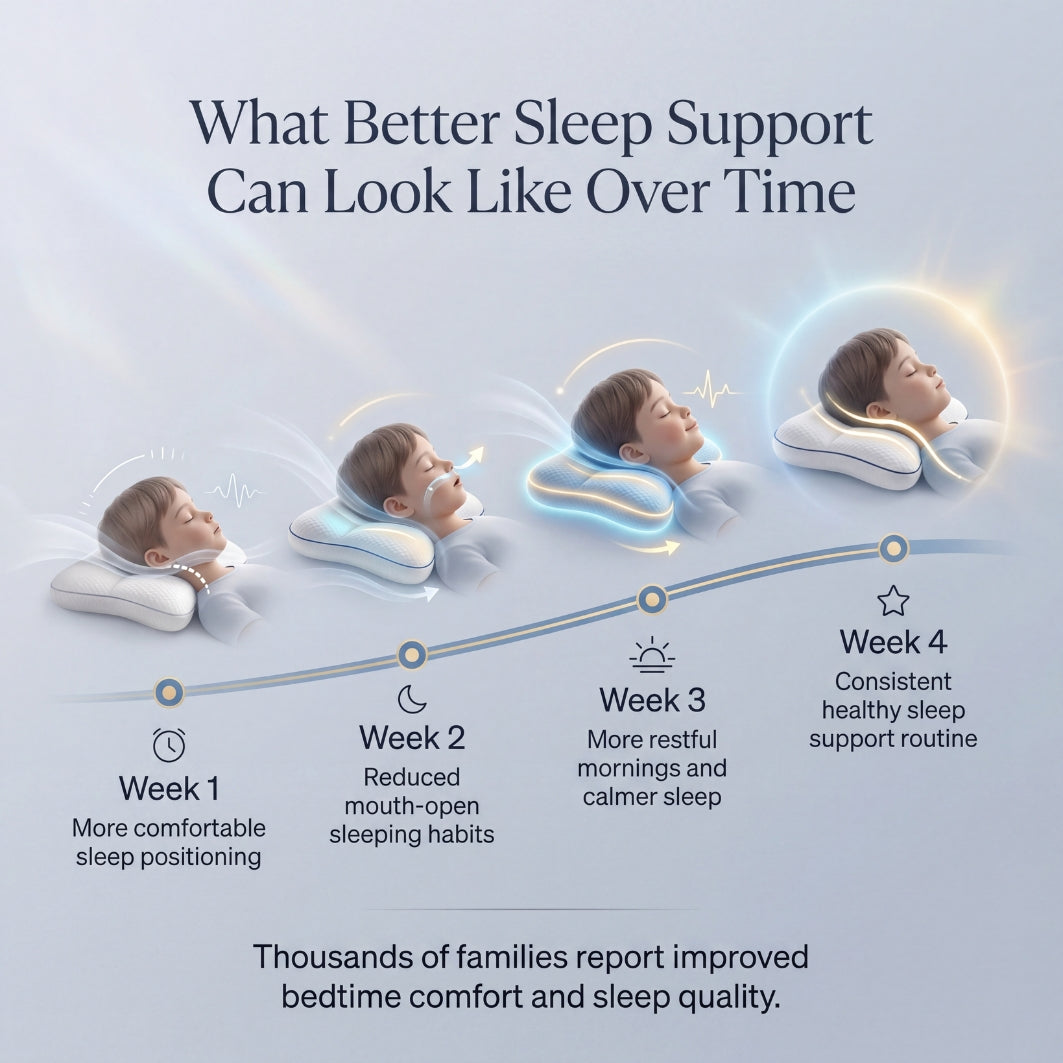 What Better Sleep Support Can Look Like Over Time

Week 1
More comfortable sleep positioning

Week 2
Reduced mouth-open sleeping habits

Week 3
More restful mornings and calmer sleep

Week 4
Consistent healthy sleep support routine

Thousands of families report improved bedtime comfort and sleep quality.